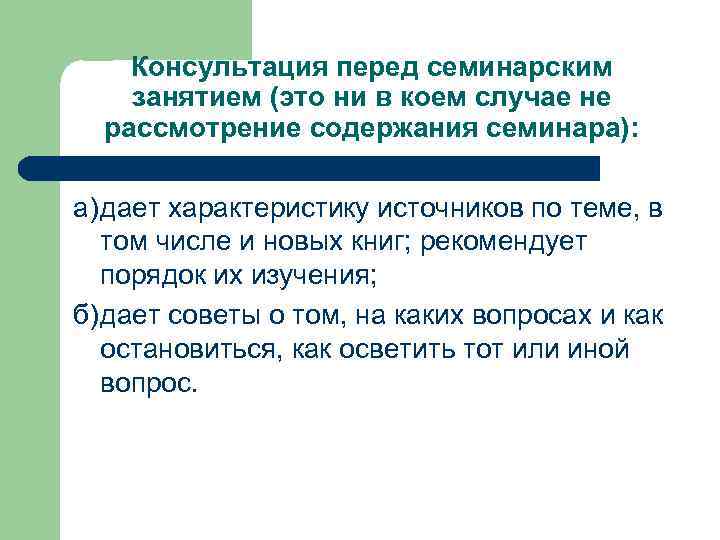 Консультация перед семинарским занятием (это ни в коем случае не рассмотрение содержания семинара):

а)дает характеристику источников по теме, в том числе и новых книг; рекомендует порядок их изучения;

б)дает советы о том, на каких вопросах и как остановиться, как осветить тот или иной вопрос.